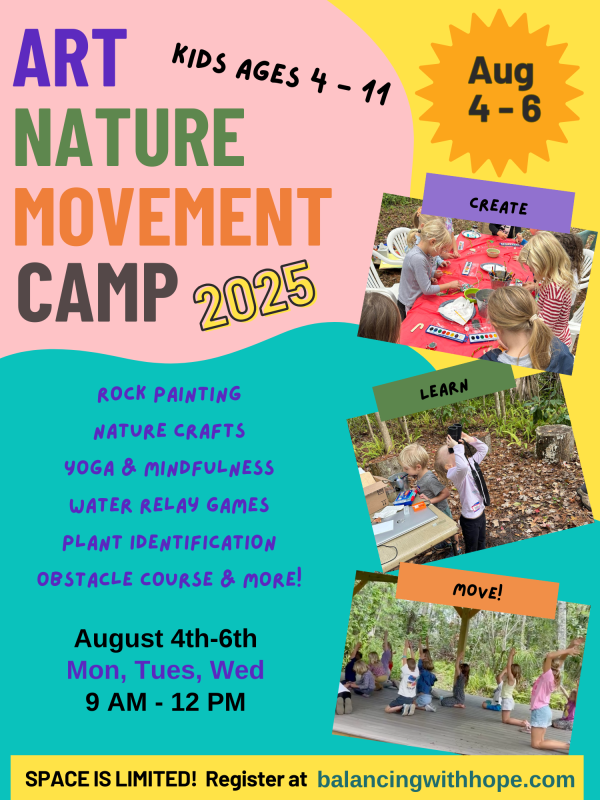 ART
NATURE
MOVEMENT
CAMP 2025

KIDS AGES 4 - 11

Aug 4 - 6

CREATE

LEARN

MOVE!

ROCK PAINTING
NATURE CRAFTS
YOGA & MINDFULNESS
WATER RELAY GAMES
PLANT IDENTIFICATION
OBSTACLE COURSE & MORE!

August 4th-6th
Mon, Tues, Wed
9 AM - 12 PM

SPACE IS LIMITED! Register at balancingwithhope.com